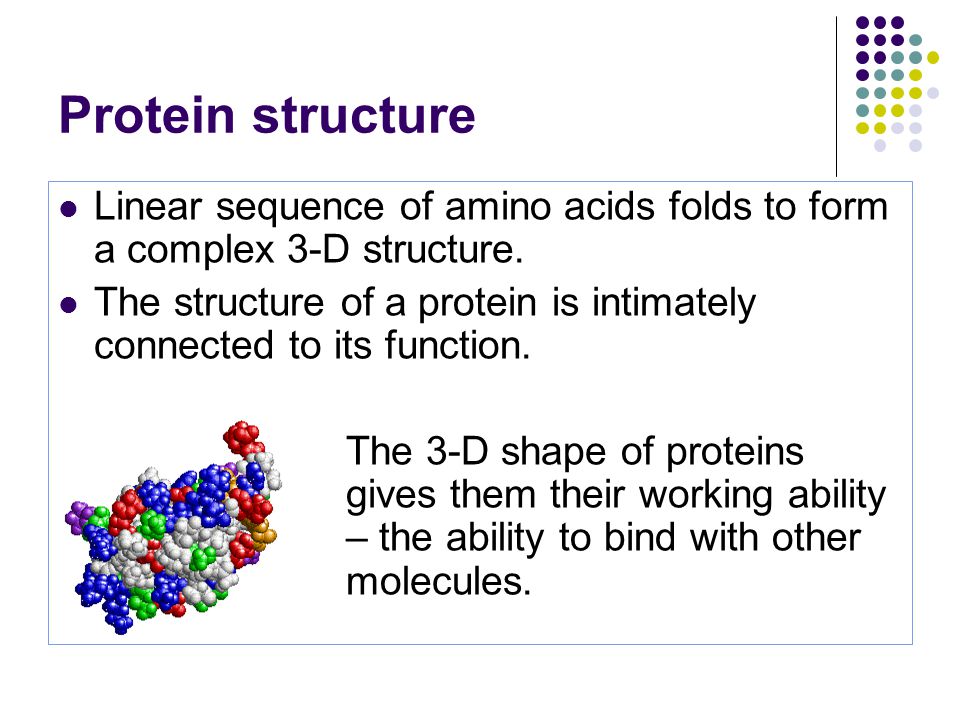 Protein structure

- Linear sequence of amino acids folds to form a complex 3-D structure.
- The structure of a protein is intimately connected to its function.

The 3-D shape of proteins gives them their working ability – the ability to bind with other molecules.